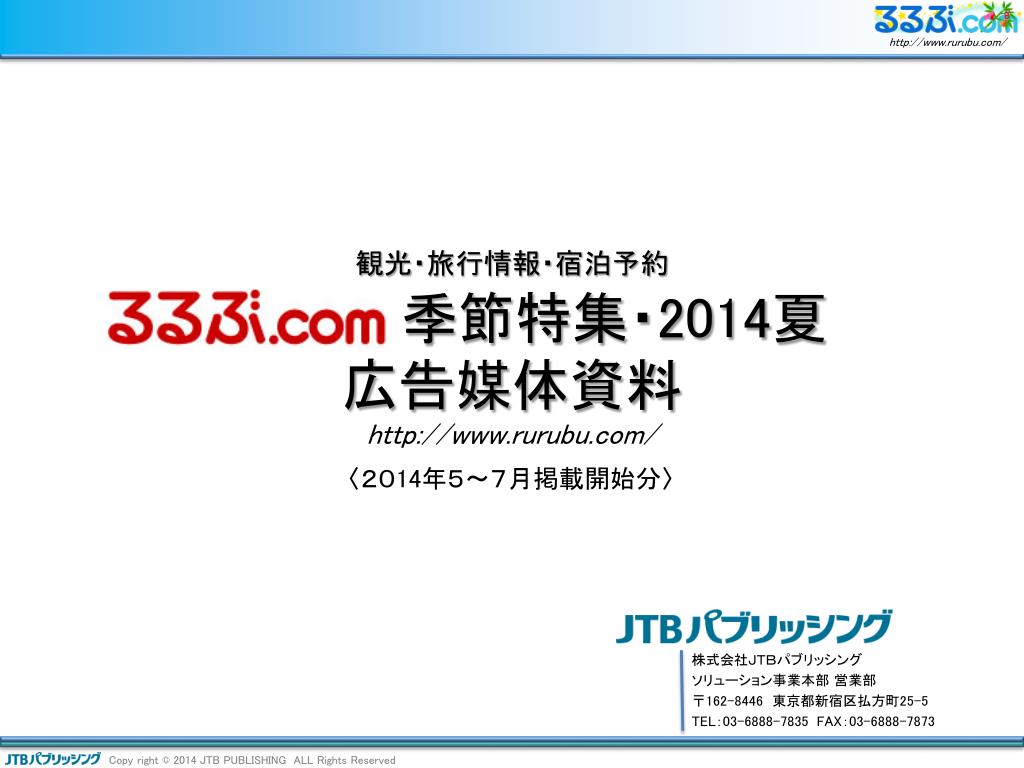 るるぶ.com
http://www.rurubu.com/

観光・旅行情報・宿泊予約
るるぶ.com 季節特集・2014夏
広告媒体資料
http://www.rurubu.com/
〈2014年5～7月掲載開始分〉

JTBパブリッシング
株式会社JTBパブリッシング
ソリューション事業本部 営業部
〒162-8446 東京都新宿区払方町25-5
TEL:03-6888-7835 FAX:03-6888-7873

JTBパブリッシング Copy right © 2014 JTB PUBLISHING ALL Rights Reserved